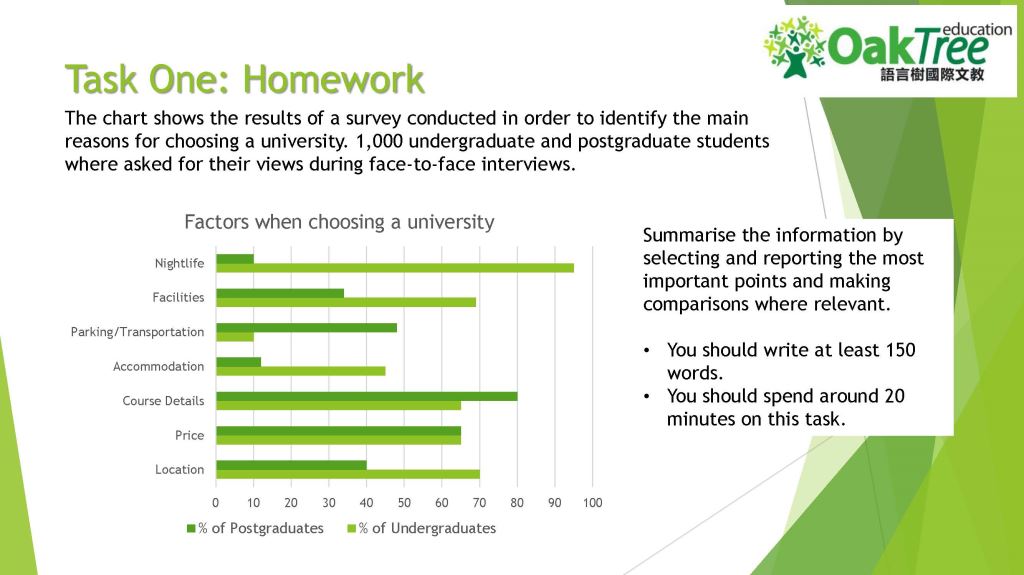 OakTree education
語言樹國際文教

Task One: Homework

The chart shows the results of a survey conducted in order to identify the main reasons for choosing a university. 1,000 undergraduate and postgraduate students where asked for their views during face-to-face interviews.

Factors when choosing a university

Nightlife
Facilities
Parking/Transportation
Accommodation
Course Details
Price
Location

0 10 20 30 40 50 60 70 80 90 100

% of Postgraduates % of Undergraduates

Summarise the information by selecting and reporting the most important points and making comparisons where relevant.

• You should write at least 150 words.
• You should spend around 20 minutes on this task.